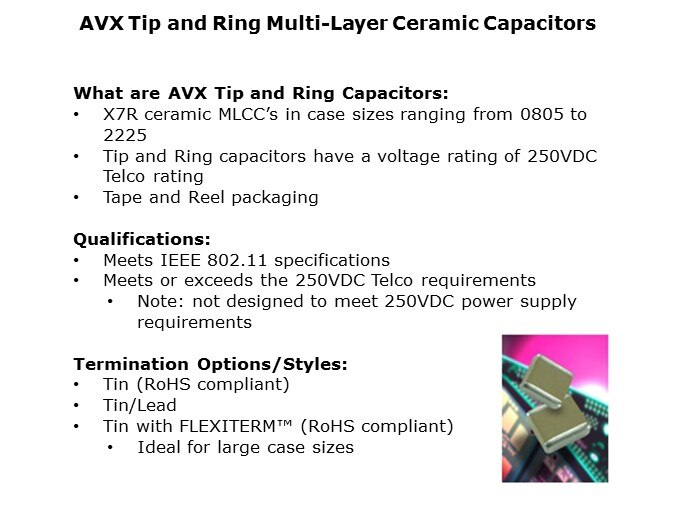 AVX Tip and Ring Multi-Layer Ceramic Capacitors

What are AVX Tip and Ring Capacitors:
• X7R ceramic MLCC's in case sizes ranging from 0805 to 2225
• Tip and Ring capacitors have a voltage rating of 250VDC Telco rating
• Tape and Reel packaging

Qualifications:
• Meets IEEE 802.11 specifications
• Meets or exceeds the 250VDC Telco requirements
  • Note: not designed to meet 250VDC power supply requirements

Termination Options/Styles:
• Tin (RoHS compliant)
• Tin/Lead
• Tin with FLEXITERM™ (RoHS compliant)
  • Ideal for large case sizes